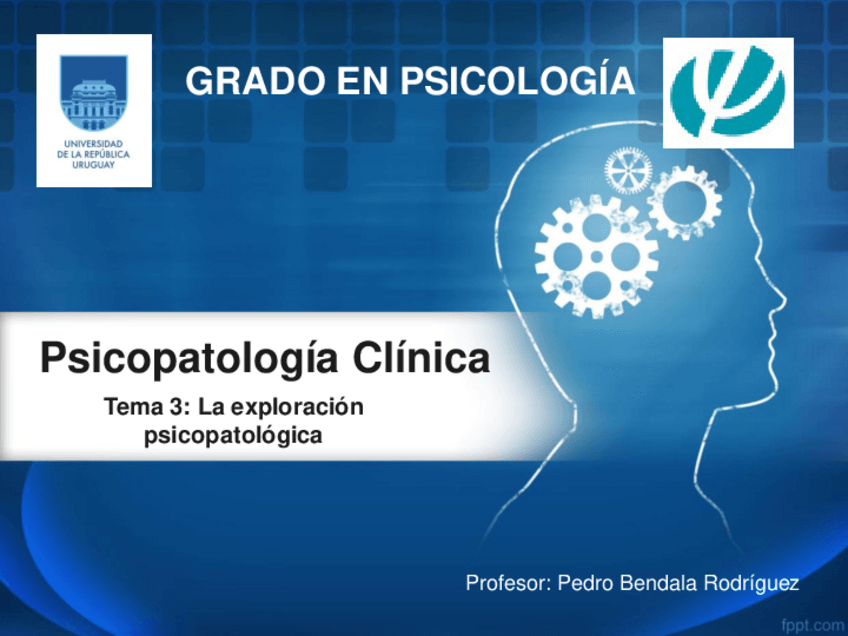 UNIVERSIDAD DE LA REPÚBLICA URUGUAY

GRADO EN PSICOLOGÍA

Psicopatología Clínica

Tema 3: La exploración psicopatológica

Profesor: Pedro Bendala Rodríguez

fppt.com